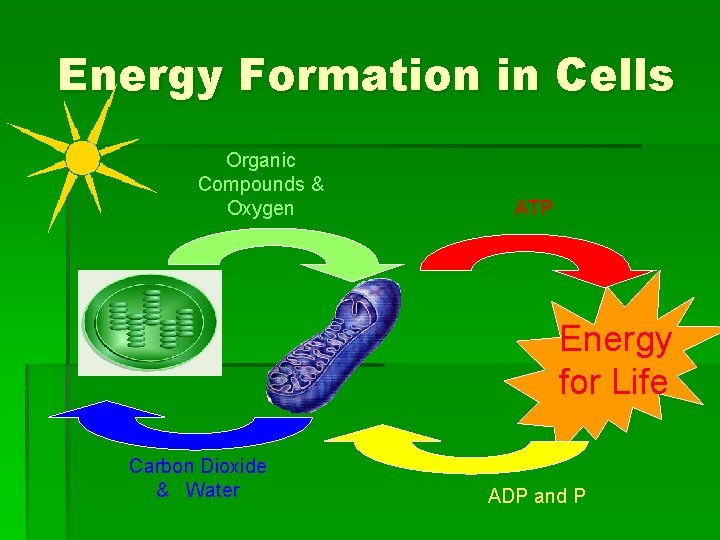 Energy Formation in Cells

Organic Compounds & Oxygen

ATP

Energy for Life

Carbon Dioxide & Water

ADP and P